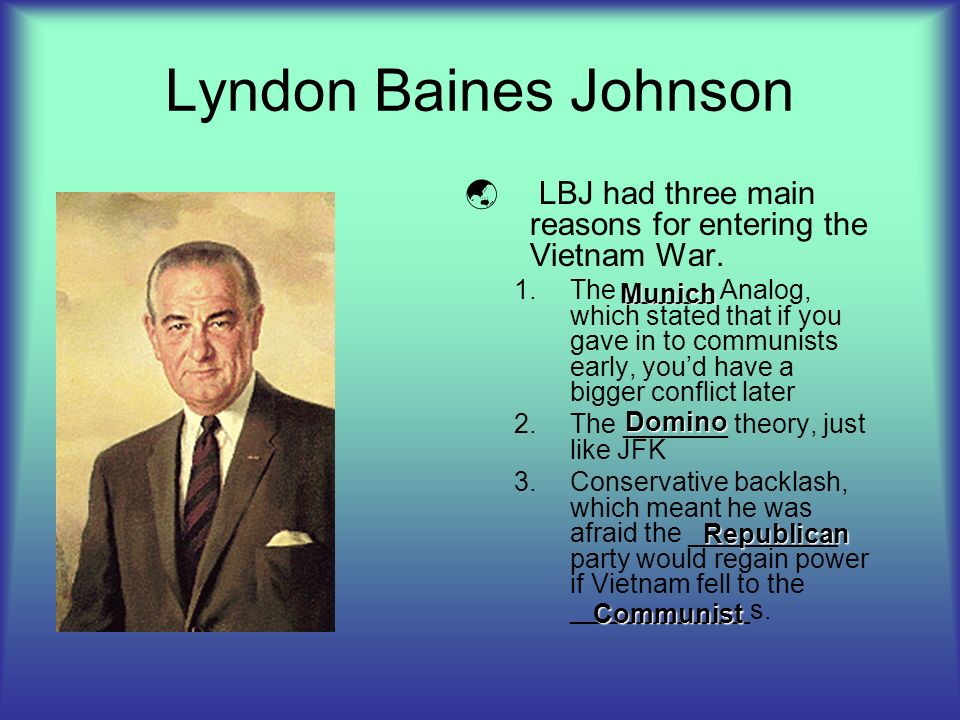 Lyndon Baines Johnson

LBJ had three main reasons for entering the Vietnam War.

1. The Munich Analog, which stated that if you gave in to communists early, you'd have a bigger conflict later
2. The Domino theory, just like JFK
3. Conservative backlash, which meant he was afraid the Republican party would regain power if Vietnam fell to the Communists.